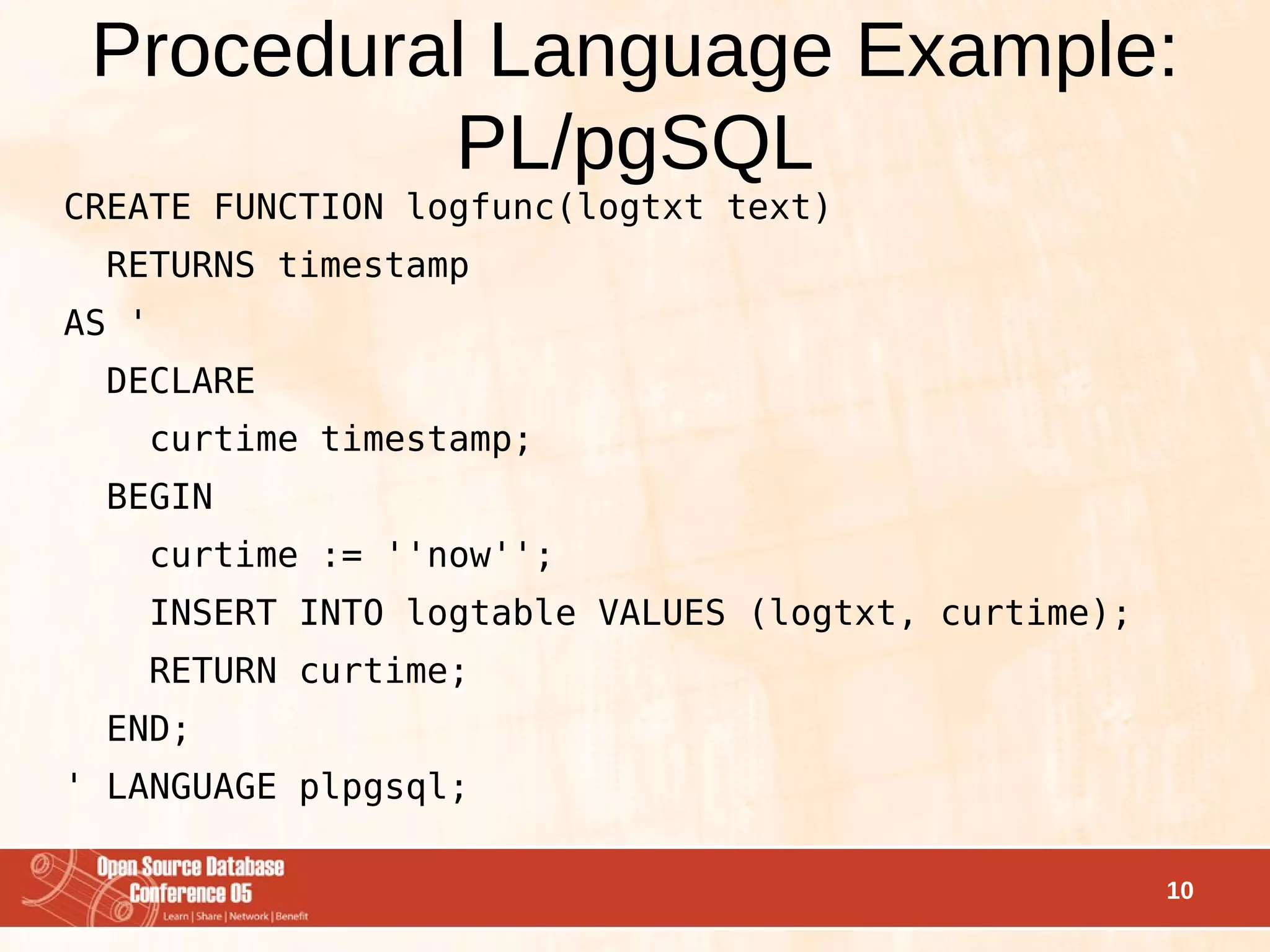 Procedural Language Example: PL/pgSQL

CREATE FUNCTION logfunc(logtxt text)
  RETURNS timestamp
AS '
  DECLARE
    curtime timestamp;
  BEGIN
    curtime := ''now'';
    INSERT INTO logtable VALUES (logtxt, curtime);
    RETURN curtime;
  END;
' LANGUAGE plpgsql;

Open Source Database Conference 05
Learn | Share | Network | Benefit

10